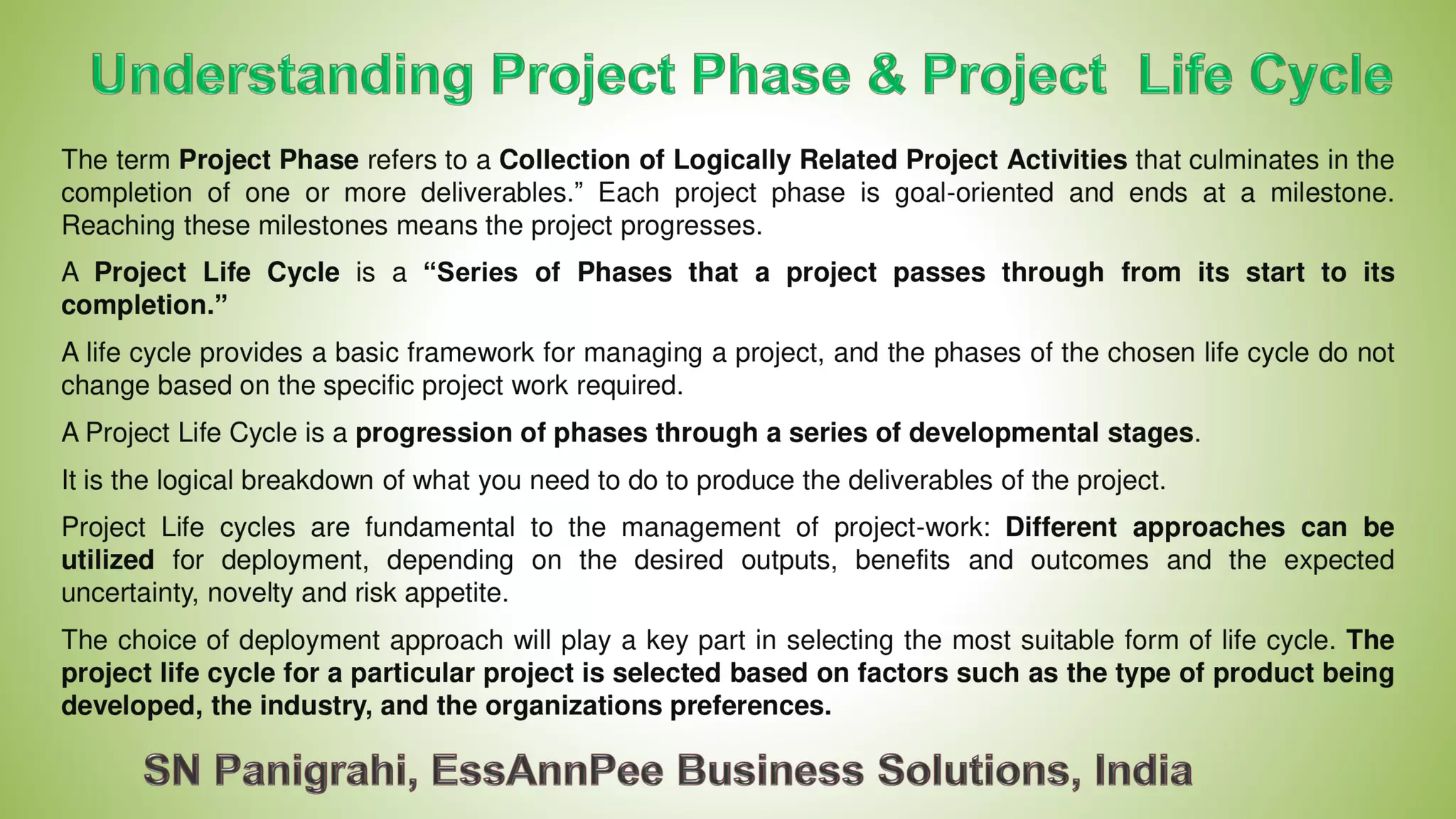 Understanding Project Phase & Project Life Cycle

The term Project Phase refers to a Collection of Logically Related Project Activities that culminates in the completion of one or more deliverables.” Each project phase is goal-oriented and ends at a milestone. Reaching these milestones means the project progresses.

A Project Life Cycle is a “Series of Phases that a project passes through from its start to its completion.”

A life cycle provides a basic framework for managing a project, and the phases of the chosen life cycle do not change based on the specific project work required.

A Project Life Cycle is a progression of phases through a series of developmental stages.

It is the logical breakdown of what you need to do to produce the deliverables of the project.

Project Life cycles are fundamental to the management of project-work: Different approaches can be utilized for deployment, depending on the desired outputs, benefits and outcomes and the expected uncertainty, novelty and risk appetite.

The choice of deployment approach will play a key part in selecting the most suitable form of life cycle. The project life cycle for a particular project is selected based on factors such as the type of product being developed, the industry, and the organizations preferences.

SN Panigrahi, EssAnnPee Business Solutions, India